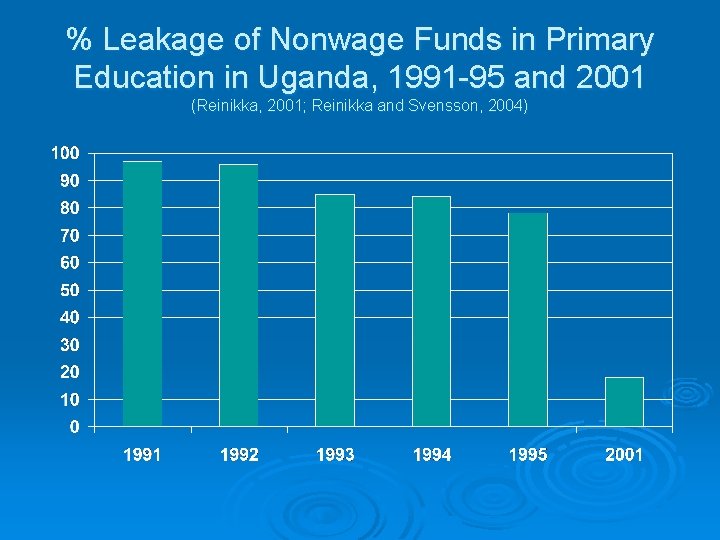 % Leakage of Nonwage Funds in Primary Education in Uganda, 1991-95 and 2001

(Reinikka, 2001; Reinikka and Svensson, 2004)

100
90
80
70
60
50
40
30
20
10
0

1991
1992
1993
1994
1995
2001